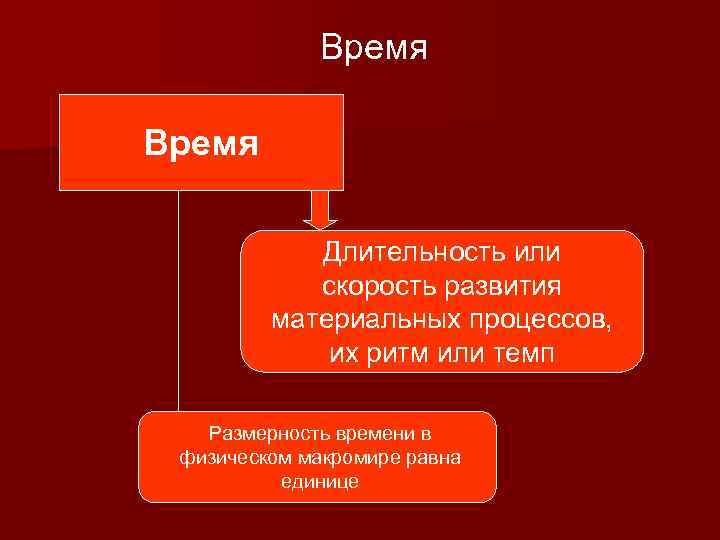 Время

Время

Длительность или скорость развития материальных процессов, их ритм или темп

Размерность времени в физическом макромире равна единице